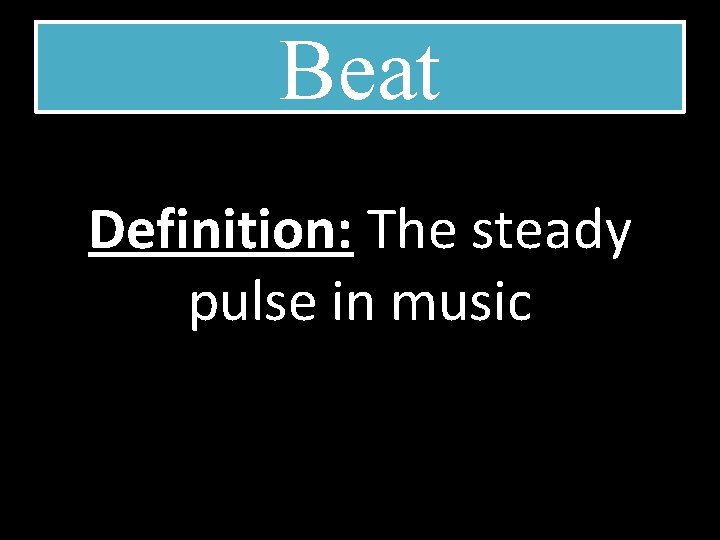 Beat

Definition: The steady pulse in music